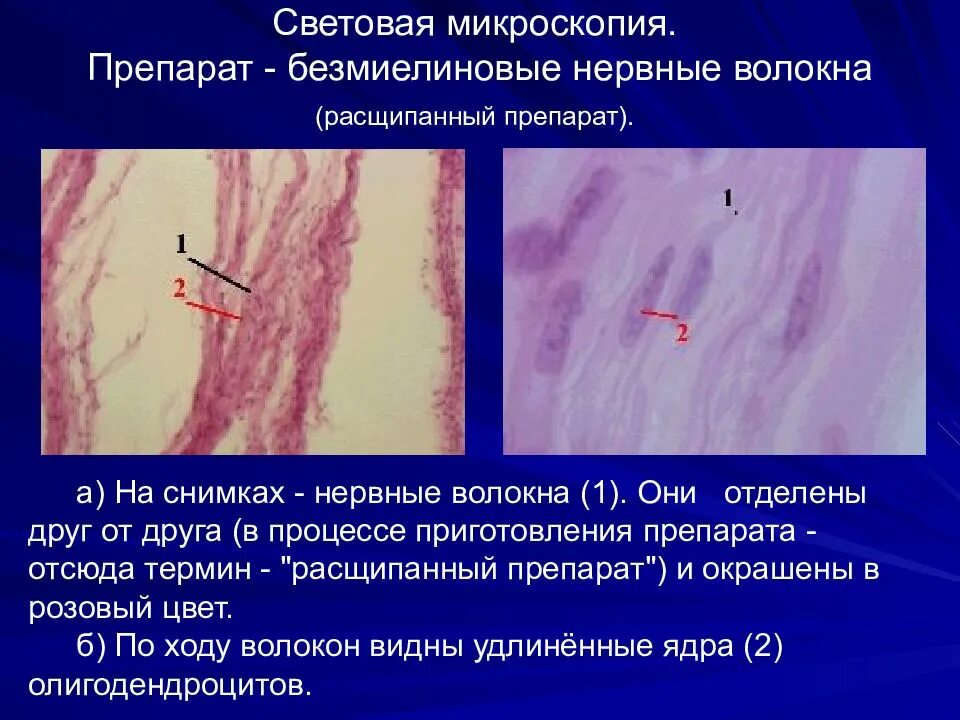 Световая микроскопия.
Препарат - безмиелиновые нервные волокна
(расщипанный препарат).

1
2

1
2

а) На снимках - нервные волокна (1). Они отделены друг от друга (в процессе приготовления препарата - отсюда термин - "расщипанный препарат") и окрашены в розовый цвет.

б) По ходу волокон видны удлинённые ядра (2) олигодендроцитов.